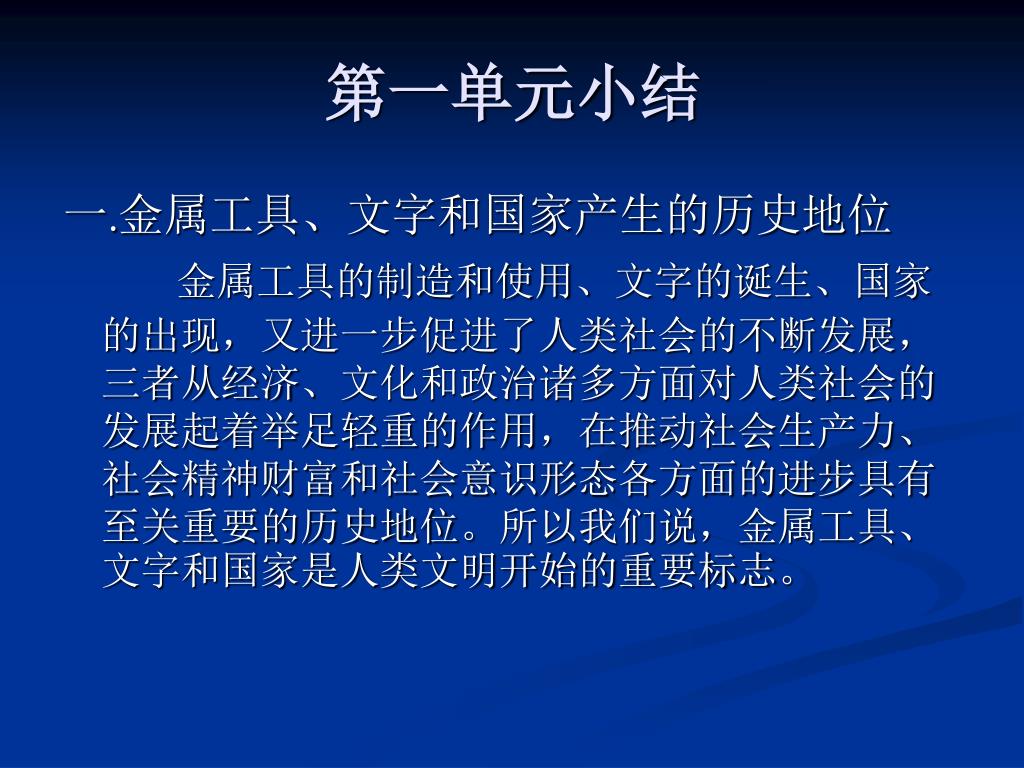 第一单元小结

一.金属工具、文字和国家产生的历史地位

金属工具的制造和使用、文字的诞生、国家的出现，又进一步促进了人类社会的不断发展，三者从经济、文化和政治诸多方面对人类社会的发展起着举足轻重的作用，在推动社会生产力、社会精神财富和社会意识形态各方面的进步具有至关重要的历史地位。所以我们说，金属工具、文字和国家是人类文明开始的重要标志。